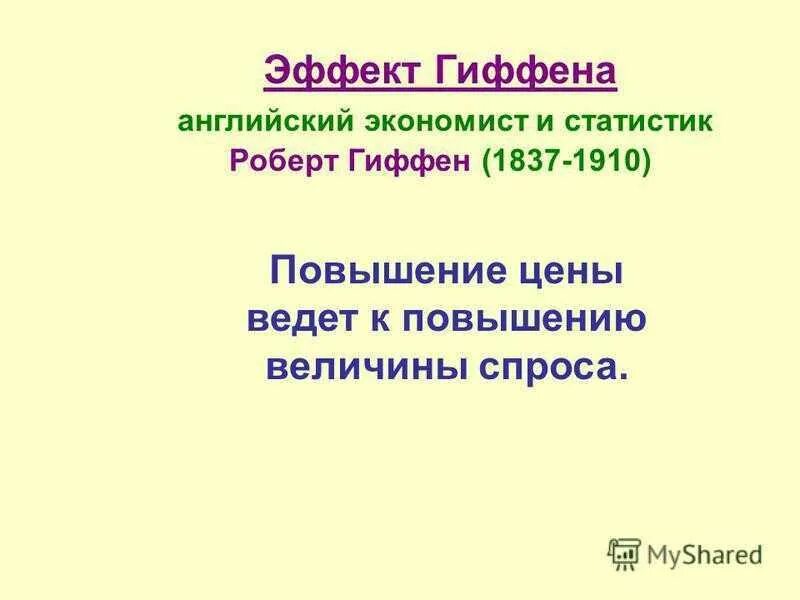 Эффект Гиффена

английский экономист и статистик Роберт Гиффен (1837-1910)

Повышение цены ведет к повышению величины спроса.

MyShared